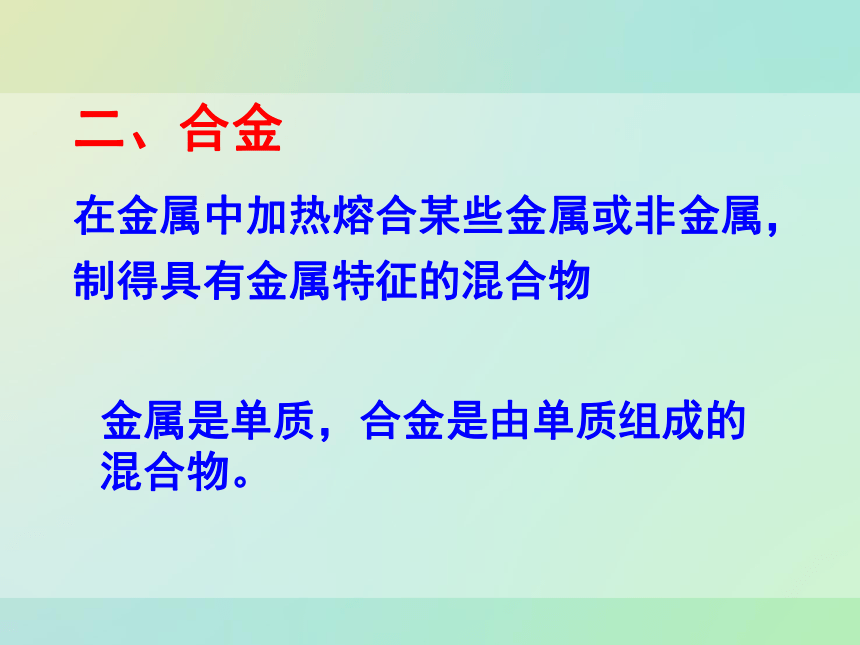 二、合金

在金属中加热熔合某些金属或非金属，制得具有金属特征的混合物

金属是单质，合金是由单质组成的混合物。